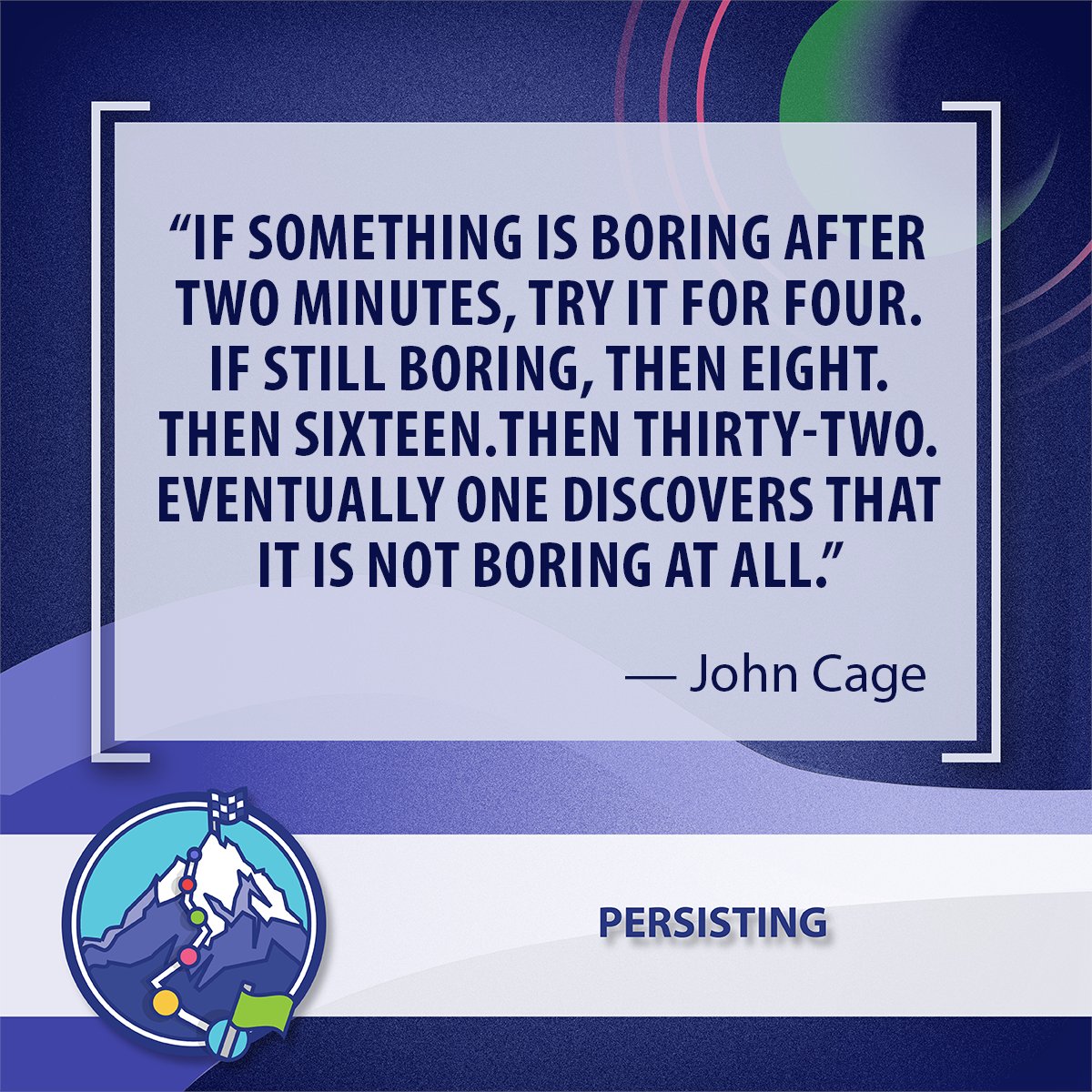 “IF SOMETHING IS BORING AFTER TWO MINUTES, TRY IT FOR FOUR. IF STILL BORING, THEN EIGHT. THEN SIXTEEN.THEN THIRTY-TWO. EVENTUALLY ONE DISCOVERS THAT IT IS NOT BORING AT ALL.”

— John Cage

PERSISTING